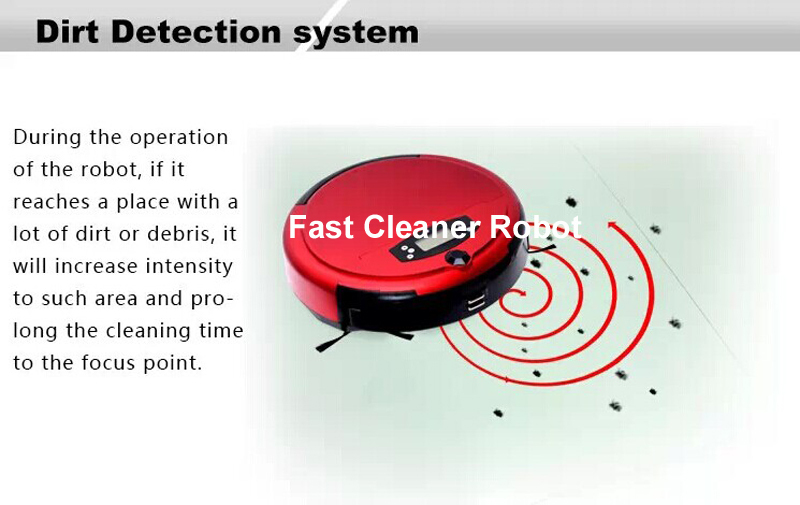 Dirt Detection system

During the operation of the robot, if it reaches a place with a lot of dirt or debris, it will increase intensity to such area and prolong the cleaning time to the focus point.

Fast Cleaner Robot